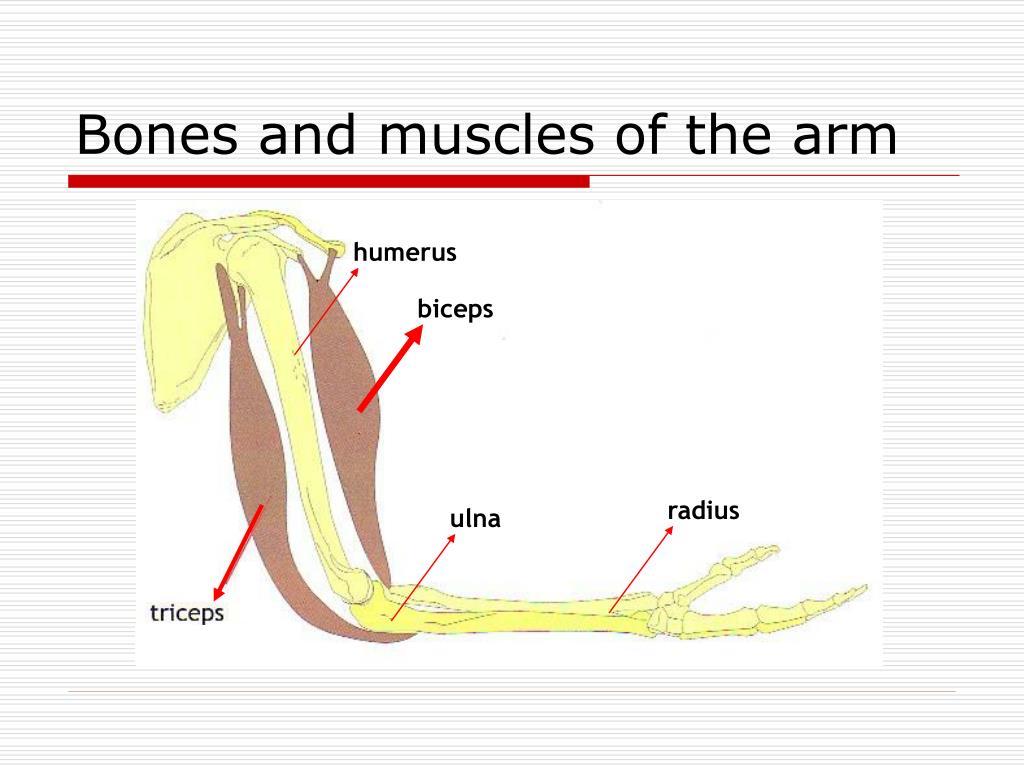 Bones and muscles of the arm

humerus

biceps

ulna

radius

triceps